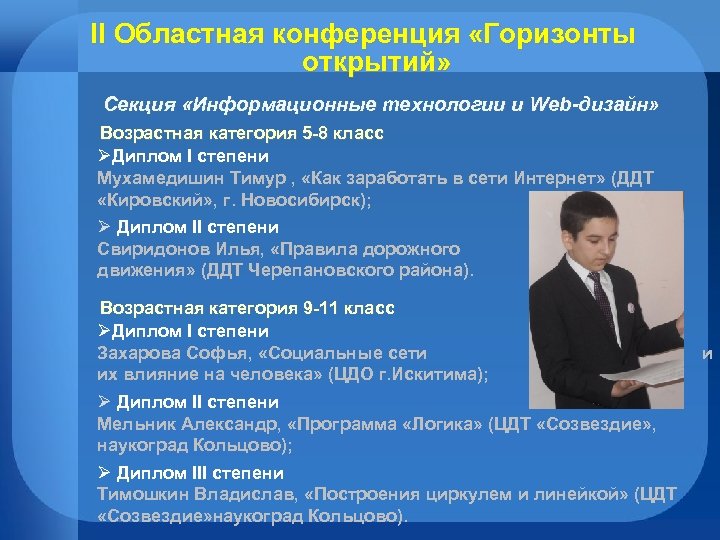 II Областная конференция «Горизонты открытий»

Секция «Информационные технологии и Web-дизайн»

Возрастная категория 5-8 класс

➢Диплом I степени

Мухамедишин Тимур , «Как заработать в сети Интернет» (ДДТ «Кировский», г. Новосибирск);

➢ Диплом II степени

Свиридонов Илья, «Правила дорожного движения» (ДДТ Черепановского района).

Возрастная категория 9-11 класс

➢Диплом I степени

Захарова Софья, «Социальные сети и их влияние на человека» (ЦДО г.Искитима);

➢ Диплом II степени

Мельник Александр, «Программа «Логика» (ЦДТ «Созвездие», наукоград Кольцово);

➢ Диплом III степени

Тимошкин Владислав, «Построения циркулем и линейкой» (ЦДТ «Созвездие»наукоград Кольцово).